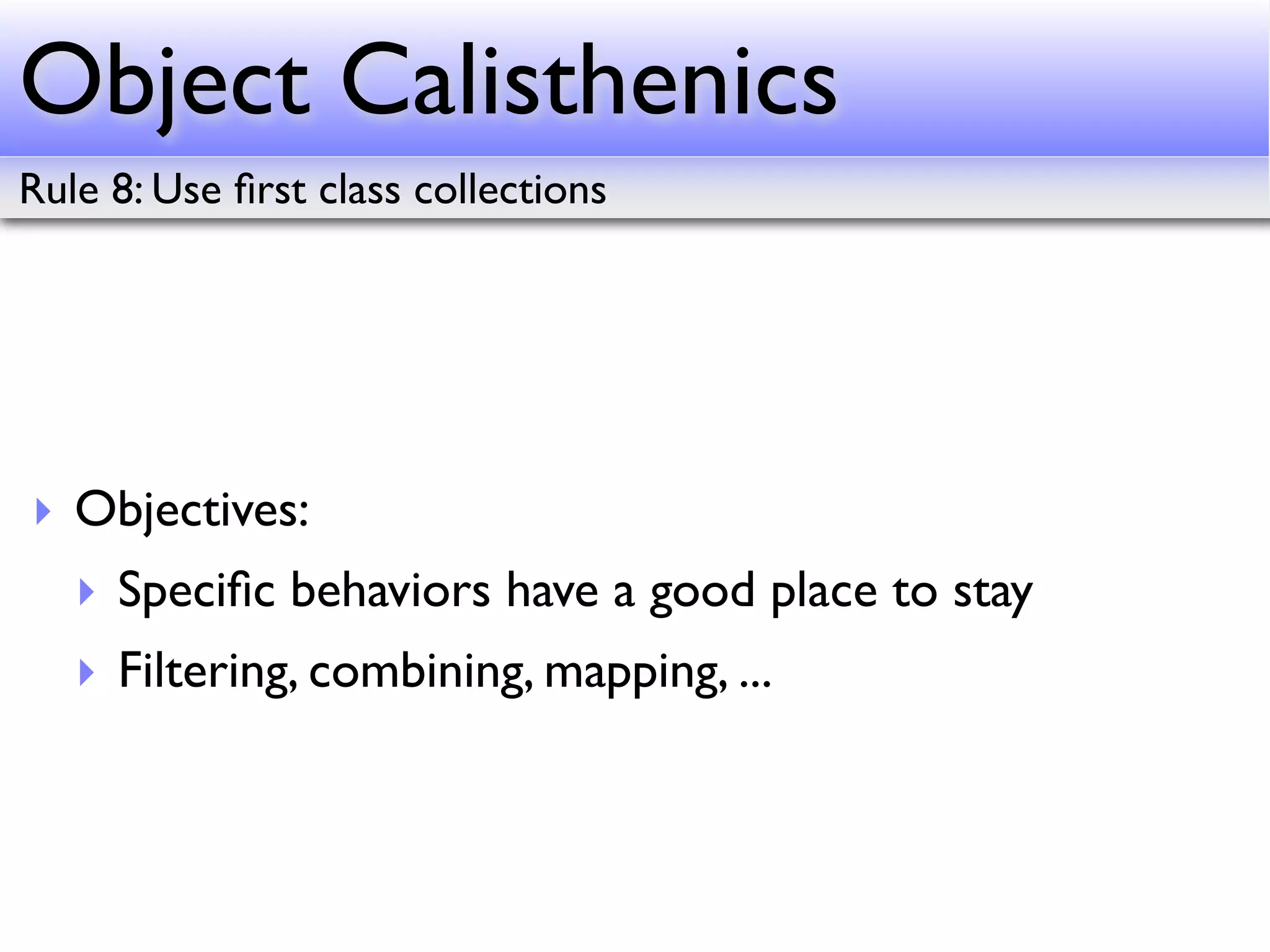 Object Calisthenics

Rule 8: Use first class collections

Objectives:

Specific behaviors have a good place to stay

Filtering, combining, mapping, ...